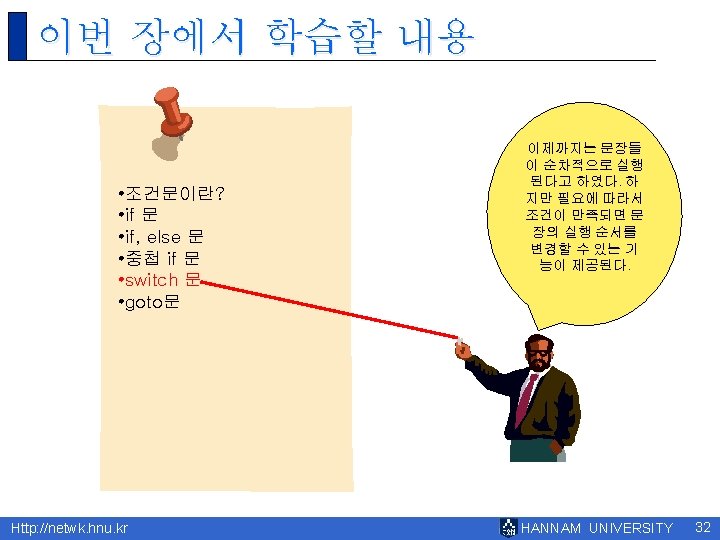 이번 장에서 학습할 내용

•조건문이란?
•if 문
•if, else 문
•중첩 if 문
•switch 문
•goto문

이제까지는 문장들이 순차적으로 실행된다고 하였다. 하지만 필요에 따라서 조건이 만족되면 문장의 실행 순서를 변경할 수 있는 기능이 제공된다.

Http://netwk.hnu.kr

HANNAM UNIVERSITY

32